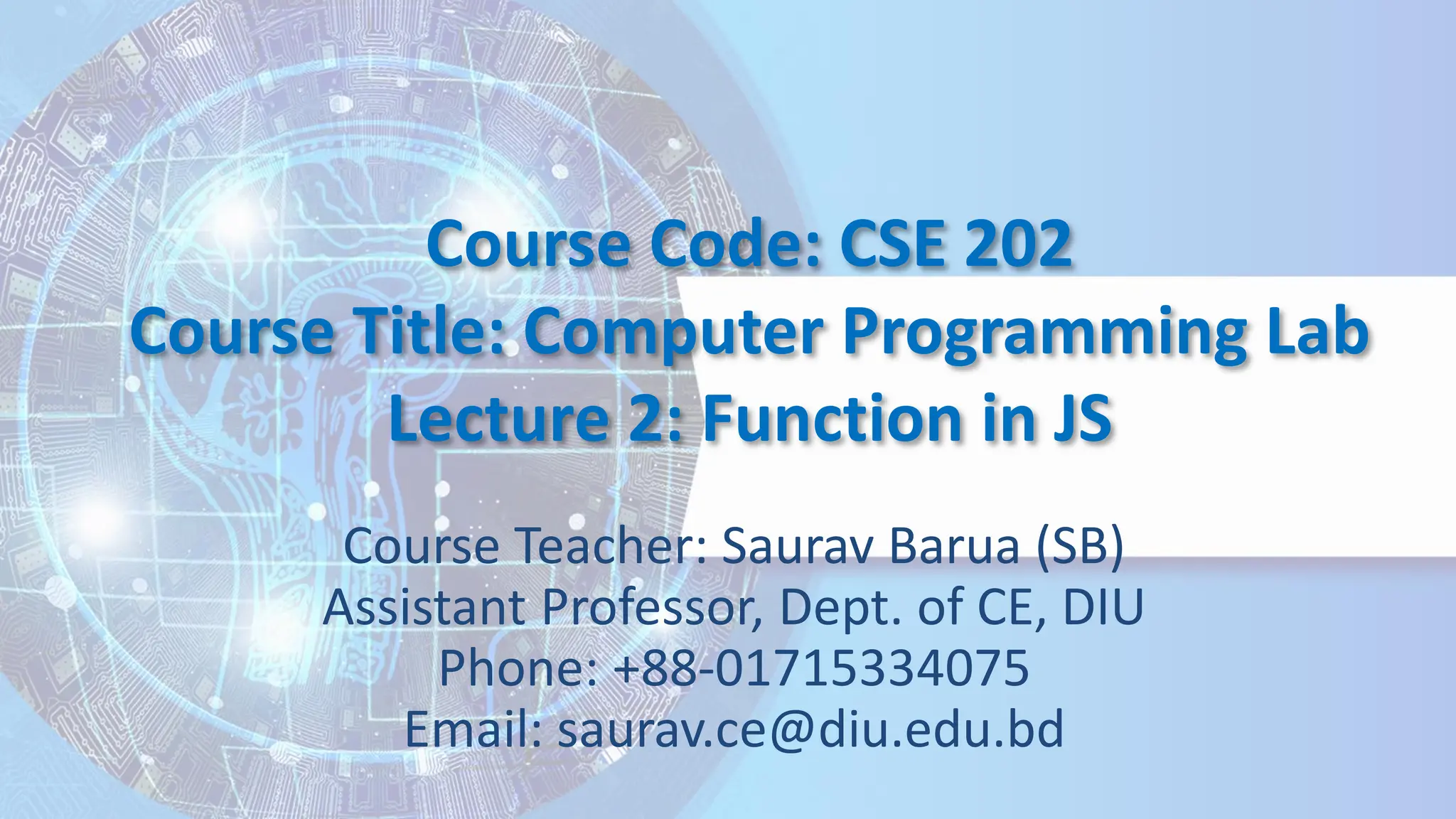 Course Code: CSE 202
Course Title: Computer Programming Lab
Lecture 2: Function in JS

Course Teacher: Saurav Barua (SB)
Assistant Professor, Dept. of CE, DIU
Phone: +88-01715334075
Email: saurav.ce@diu.edu.bd